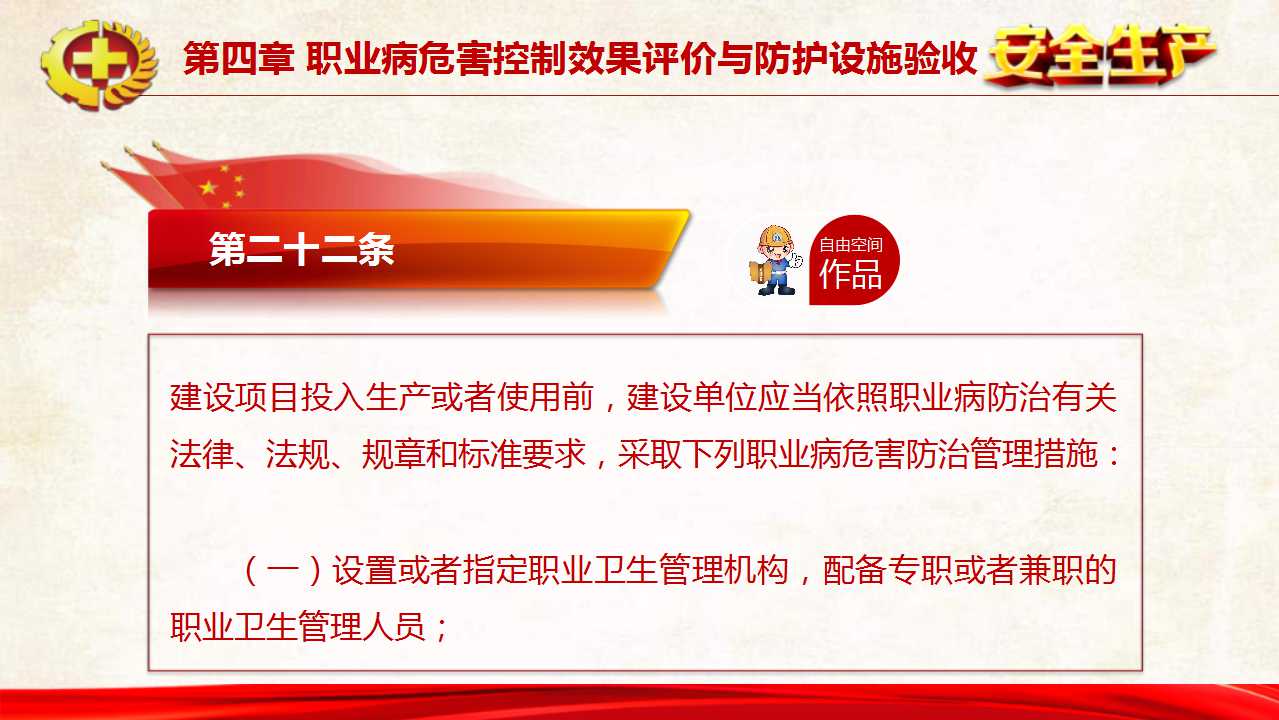 第四章 职业病危害控制效果评价与防护设施验收

安全生产

第二十二条

自由空间
作品

建设项目投入生产或者使用前，建设单位应当依照职业病防治有关法律、法规、规章和标准要求，采取下列职业病危害防治管理措施：

（一）设置或者指定职业卫生管理机构，配备专职或者兼职的职业卫生管理人员；